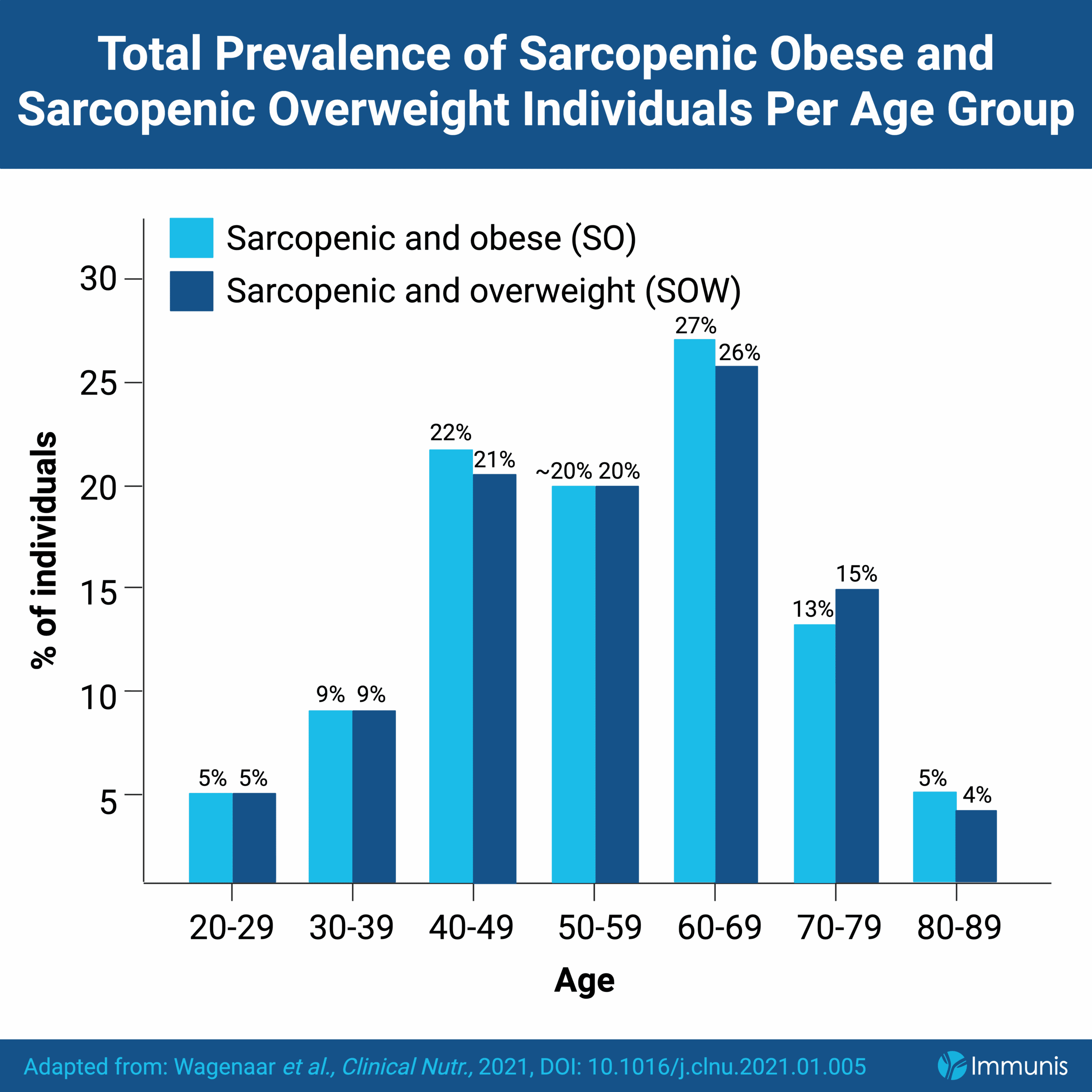 Total Prevalence of Sarcopenic Obese and Sarcopenic Overweight Individuals Per Age Group

Sarcopenic and obese (SO)
Sarcopenic and overweight (SOW)

% of individuals

30
25
20
15
10
5

5% 5%
9% 9%
22% 21%
~20% 20%
27% 26%
13% 15%
5% 4%

20-29 30-39 40-49 50-59 60-69 70-79 80-89

Age

Adapted from: Wagenaar et al., Clinical Nutr., 2021, DOI: 10.1016/j.clnu.2021.01.005

Immunis